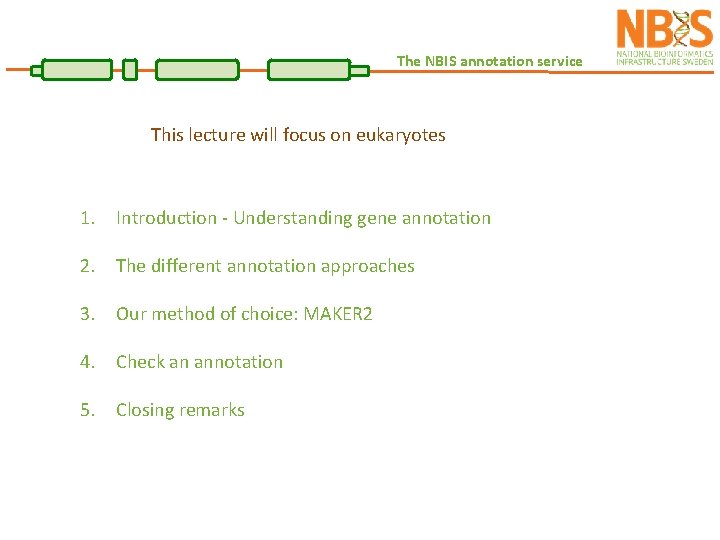 The NBIS annotation service

NBIS
NATIONAL BIOINFORMATICS
INFRASTRUCTURE SWEDEN

This lecture will focus on eukaryotes

1. Introduction - Understanding gene annotation

2. The different annotation approaches

3. Our method of choice: MAKER2

4. Check an annotation

5. Closing remarks